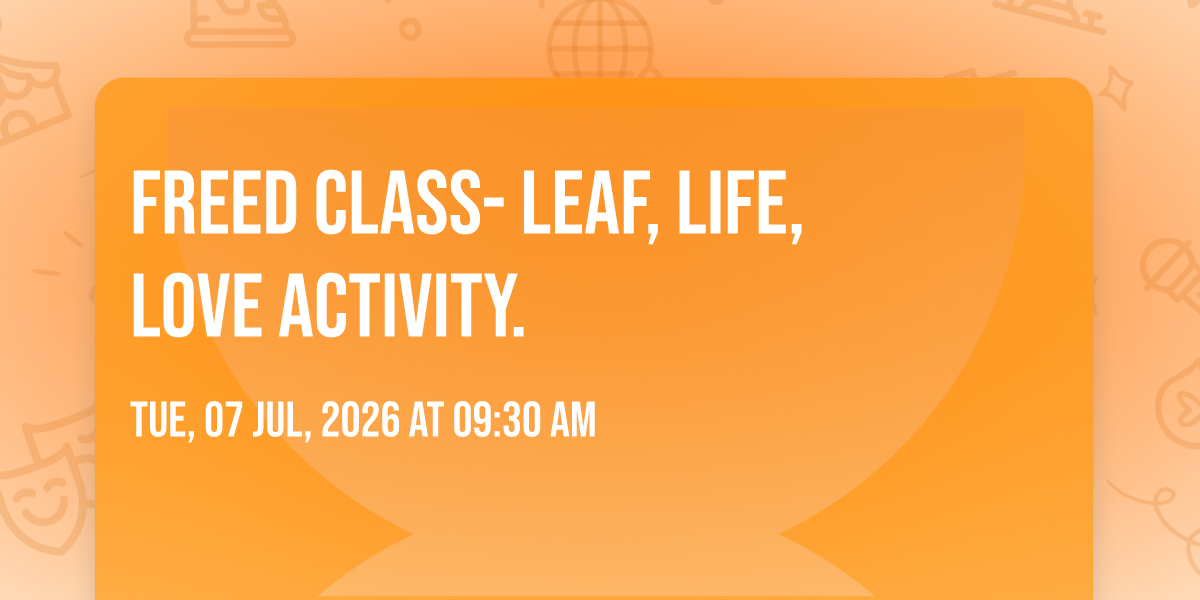 FREED CLASS- LEAF, LIFE, LOVE ACTIVITY.

TUE, 07 JUL, 2026 AT 09:30 AM